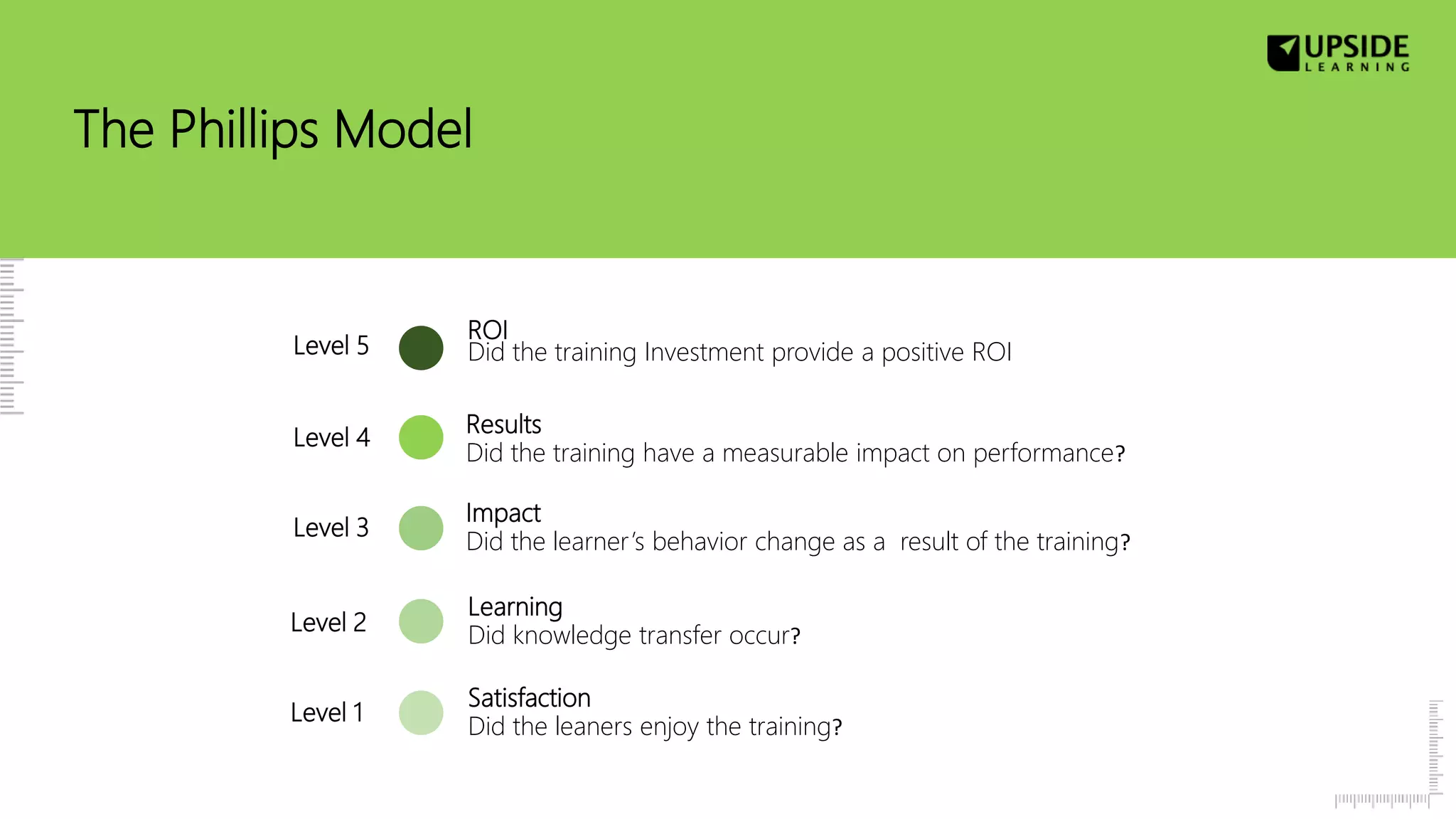 UPSIDE
LEARNING

The Phillips Model

Level 5
ROI
Did the training Investment provide a positive ROI

Level 4
Results
Did the training have a measurable impact on performance?

Level 3
Impact
Did the learner's behavior change as a result of the training?

Level 2
Learning
Did knowledge transfer occur?

Level 1
Satisfaction
Did the leaners enjoy the training?